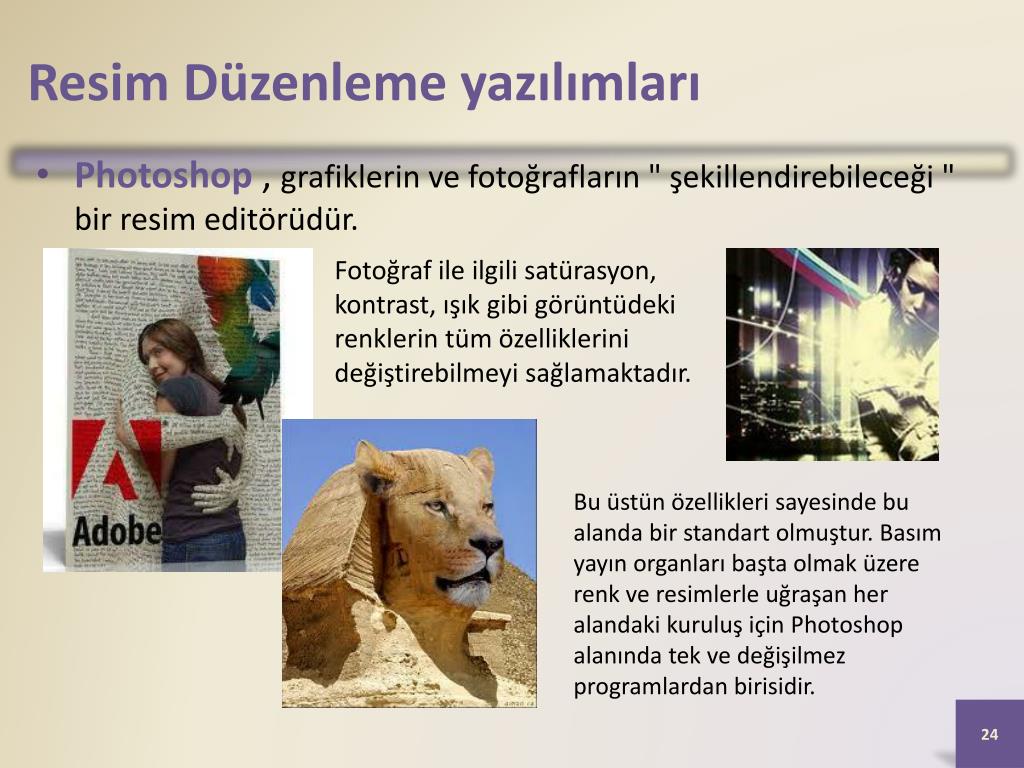 Resim Düzenleme yazılımları

• Photoshop , grafiklerin ve fotoğrafların " şekillendirebileceği " bir resim editörüdür.

Adobe

Fotoğraf ile ilgili satürasyon, kontrast, ışık gibi görüntüdeki renklerin tüm özelliklerini değiştirebilmeyi sağlamaktadır.

Bu üstün özellikleri sayesinde bu alanda bir standart olmuştur. Basım yayın organları başta olmak üzere renk ve resimlerle uğraşan her alandaki kuruluş için Photoshop alanında tek ve değişilmez programlardan birisidir.

24